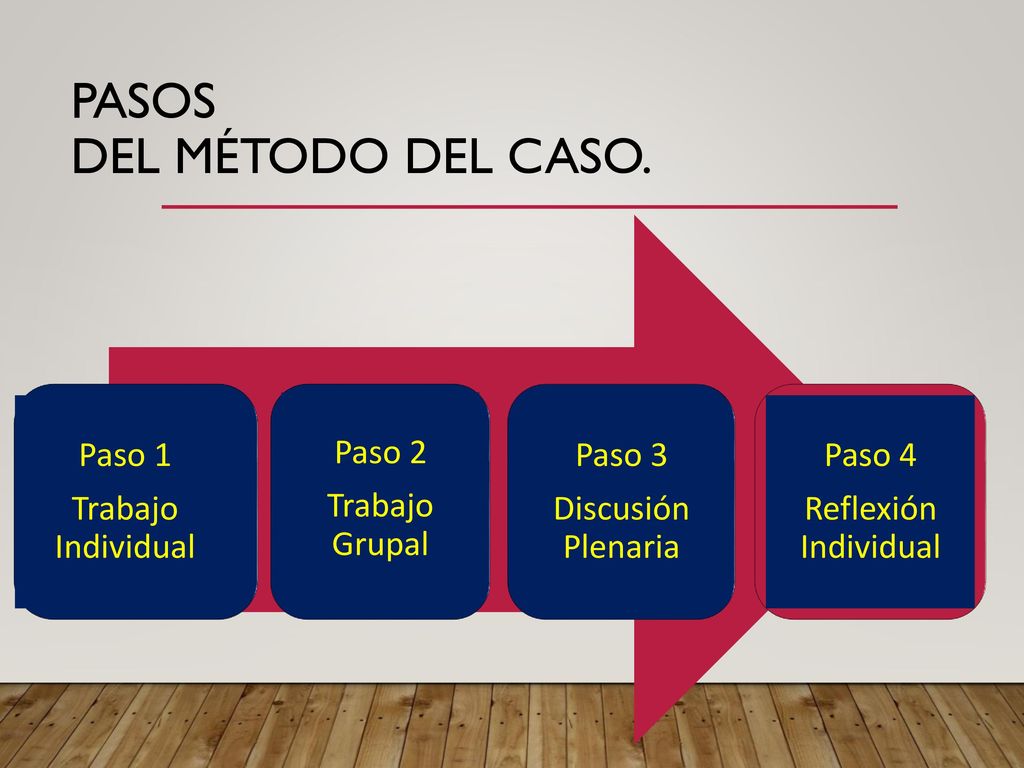 PASOS
DEL MÉTODO DEL CASO.

Paso 1
Trabajo Individual

Paso 2
Trabajo Grupal

Paso 3
Discusión Plenaria

Paso 4
Reflexión Individual